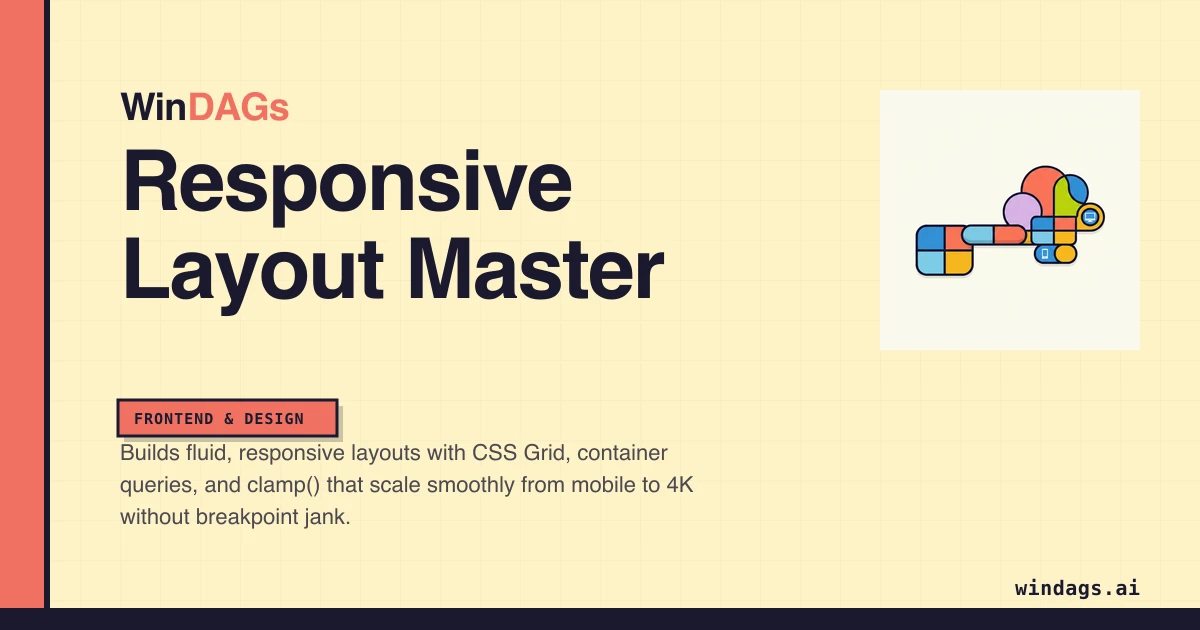 WinDAGs

Responsive Layout Master

FRONTEND & DESIGN

Builds fluid, responsive layouts with CSS Grid, container queries, and clamp() that scale smoothly from mobile to 4K without breakpoint jank.

windags.ai